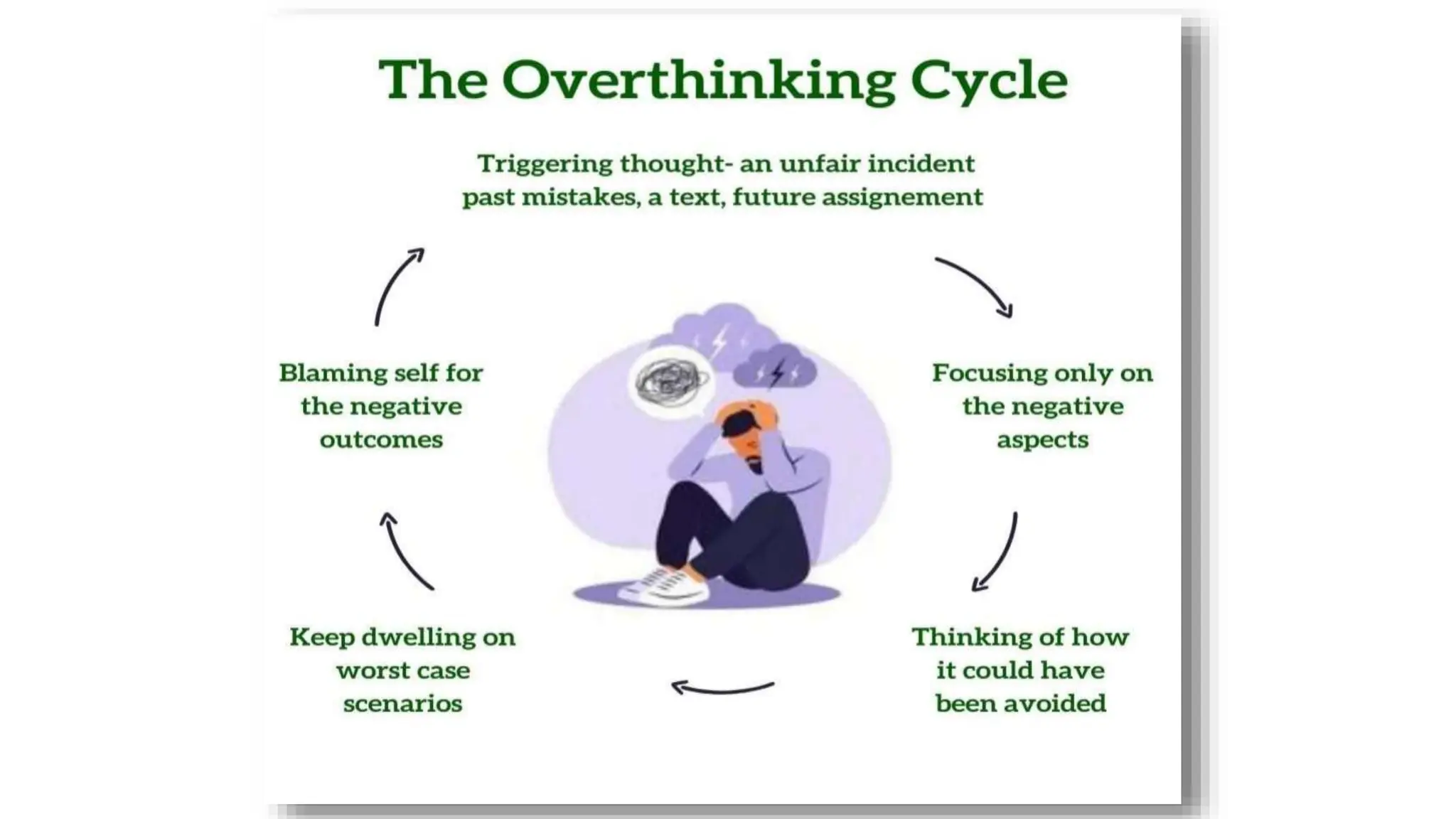 The Overthinking Cycle

Triggering thought- an unfair incident past mistakes, a text, future assignement

Focusing only on the negative aspects

Thinking of how it could have been avoided

Keep dwelling on worst case scenarios

Blaming self for the negative outcomes